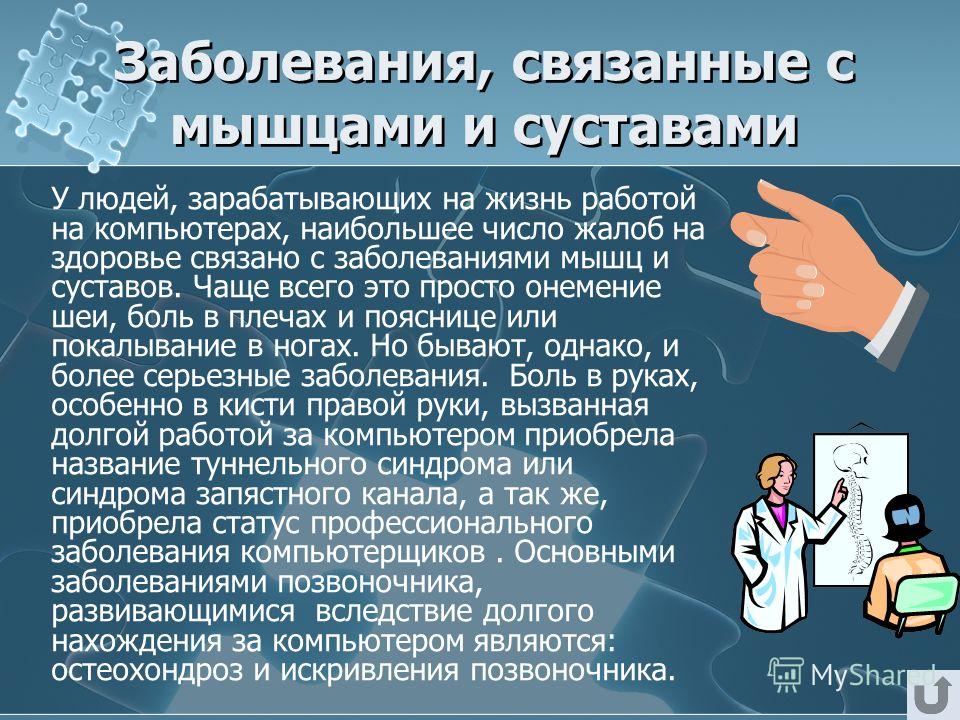 Заболевания, связанные с мышцами и суставами

У людей, зарабатывающих на жизнь работой на компьютерах, наибольшее число жалоб на здоровье связано с заболеваниями мышц и суставов. Чаще всего это просто онемение шеи, боль в плечах и пояснице или покалывание в ногах. Но бывают, однако, и более серьезные заболевания. Боль в руках, особенно в кисти правой руки, вызванная долгой работой за компьютером приобрела название туннельного синдрома или синдрома запястного канала, а так же, приобрела статус профессионального заболевания компьютерщиков . Основными заболеваниями позвоночника, развивающимися вследствие долгого нахождения за компьютером являются: остеохондроз и искривления позвоночника.

MyShared